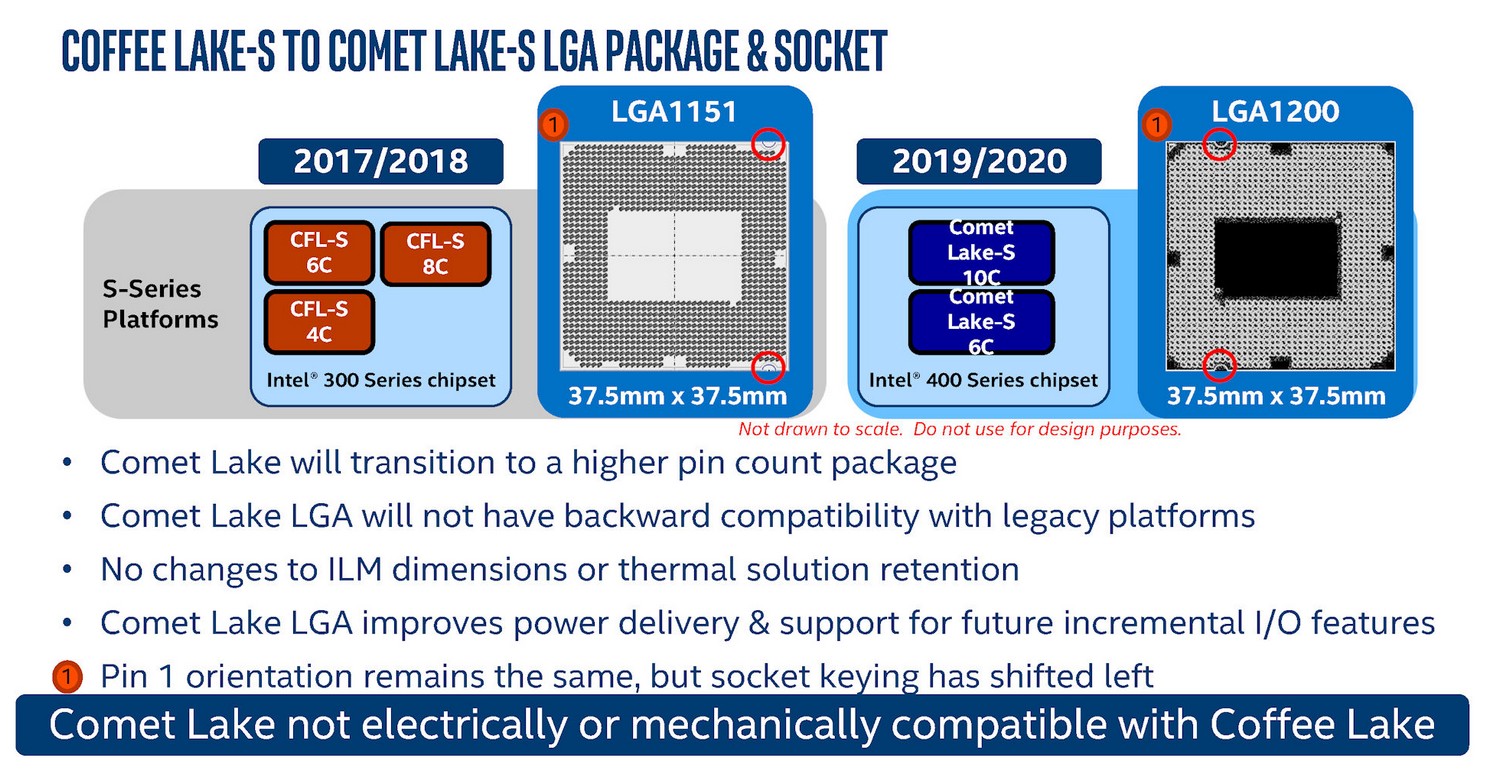 COFFEE LAKE-S TO COMET LAKE-S LGA PACKAGE & SOCKET

2017/2018

S-Series Platforms

CFL-S 6C

CFL-S 8C

CFL-S 4C

Intel® 300 Series chipset

1

LGA1151

37.5mm x 37.5mm

2019/2020

Comet Lake-S 10C

Comet Lake-S 6C

Intel® 400 Series chipset

1

LGA1200

37.5mm x 37.5mm

Not drawn to scale. Do not use for design purposes.

• Comet Lake will transition to a higher pin count package

• Comet Lake LGA will not have backward compatibility with legacy platforms

• No changes to ILM dimensions or thermal solution retention

• Comet Lake LGA improves power delivery & support for future incremental I/O features

1 Pin 1 orientation remains the same, but socket keying has shifted left

Comet Lake not electrically or mechanically compatible with Coffee Lake